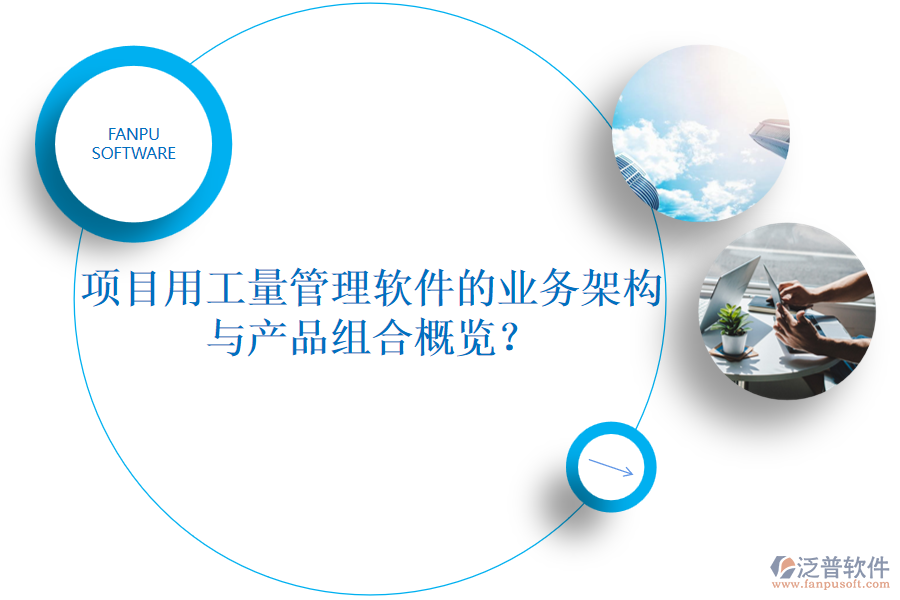 FANPU
SOFTWARE

项目用工量管理软件的业务架构与产品组合概览？

泛普软件
www.fanpusoft.com